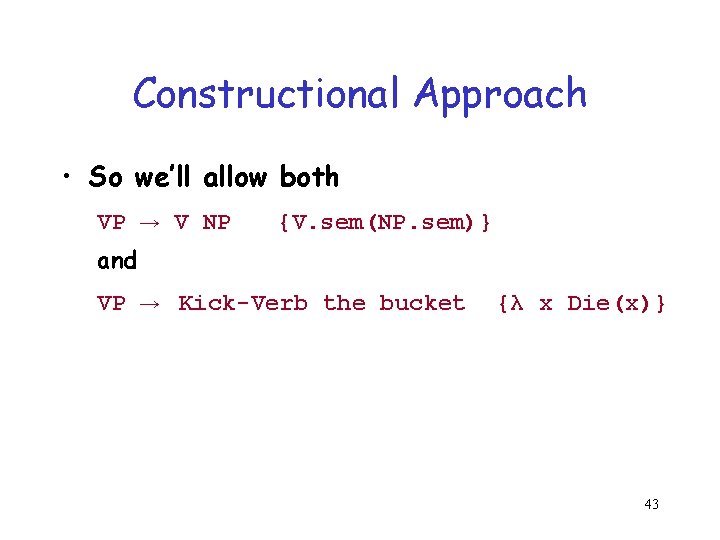 Constructional Approach

• So we'll allow both

VP → V NP {V.sem(NP.sem)}

and

VP → Kick-Verb the bucket {λ x Die(x)}

43